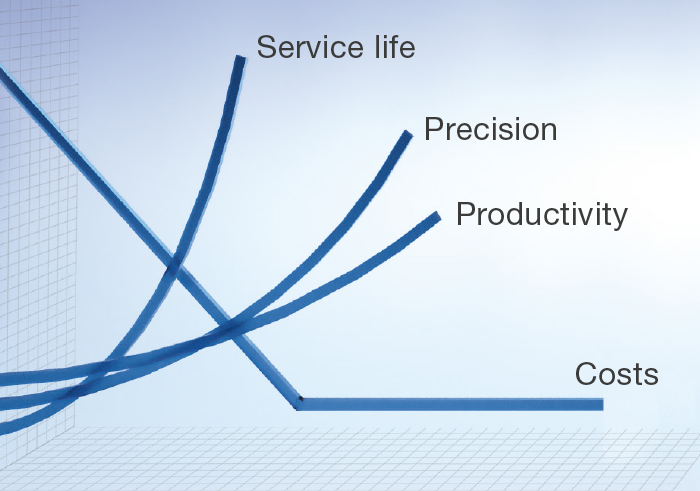 Service life

Precision

Productivity

Costs